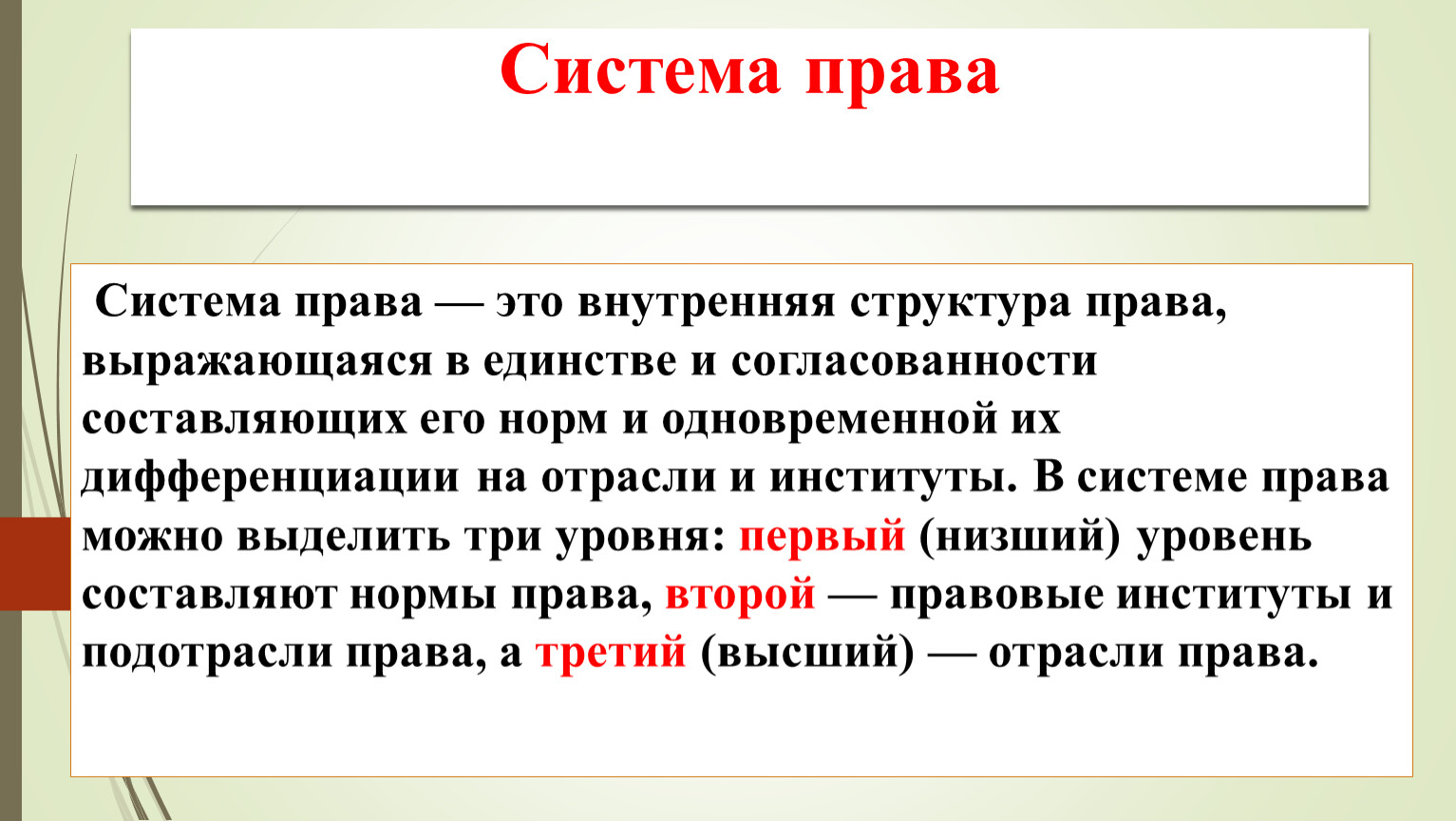 Система права

Система права — это внутренняя структура права, выражающаяся в единстве и согласованности составляющих его норм и одновременной их дифференциации на отрасли и институты. В системе права можно выделить три уровня: первый (низший) уровень составляют нормы права, второй — правовые институты и подотрасли права, а третий (высший) — отрасли права.